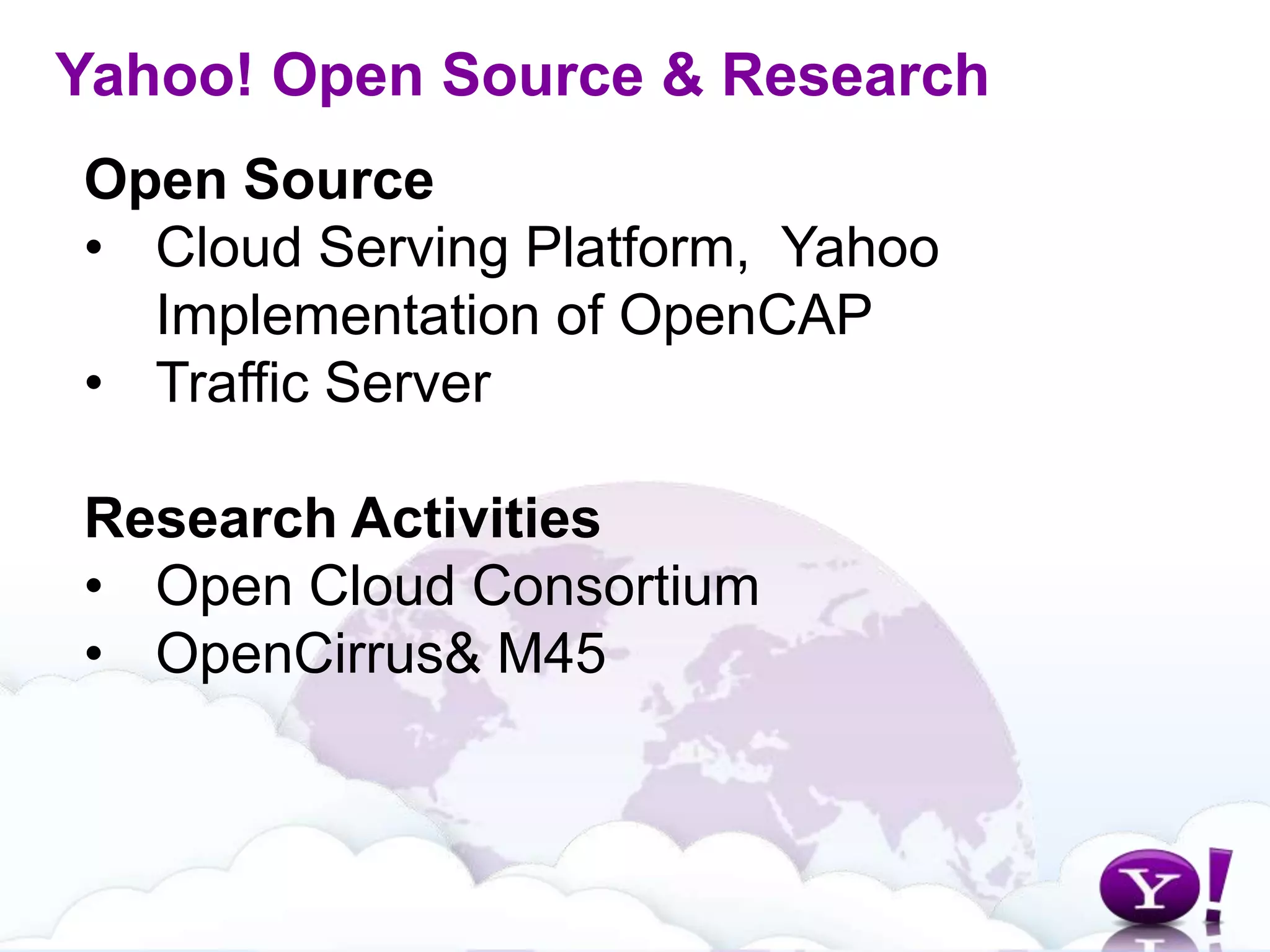 Yahoo! Open Source & Research

Open Source
• Cloud Serving Platform, Yahoo Implementation of OpenCAP
• Traffic Server

Research Activities
• Open Cloud Consortium
• OpenCirrus& M45

Y!